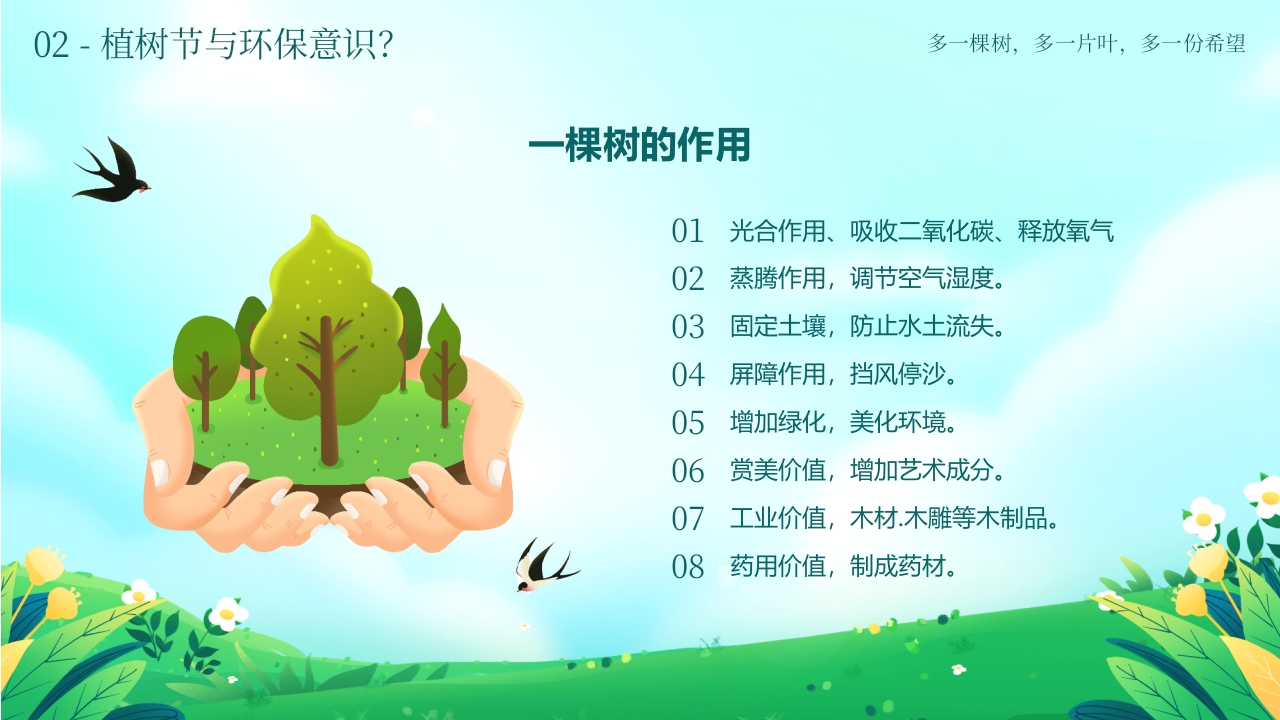 02 - 植树节与环保意识?

多一棵树，多一片叶，多一份希望

一棵树的作用

01 光合作用、吸收二氧化碳、释放氧气

02 蒸腾作用，调节空气湿度。

03 固定土壤，防止水土流失。

04 屏障作用，挡风停沙。

05 增加绿化，美化环境。

06 赏美价值，增加艺术成分。

07 工业价值，木材.木雕等木制品。

08 药用价值，制成药材。